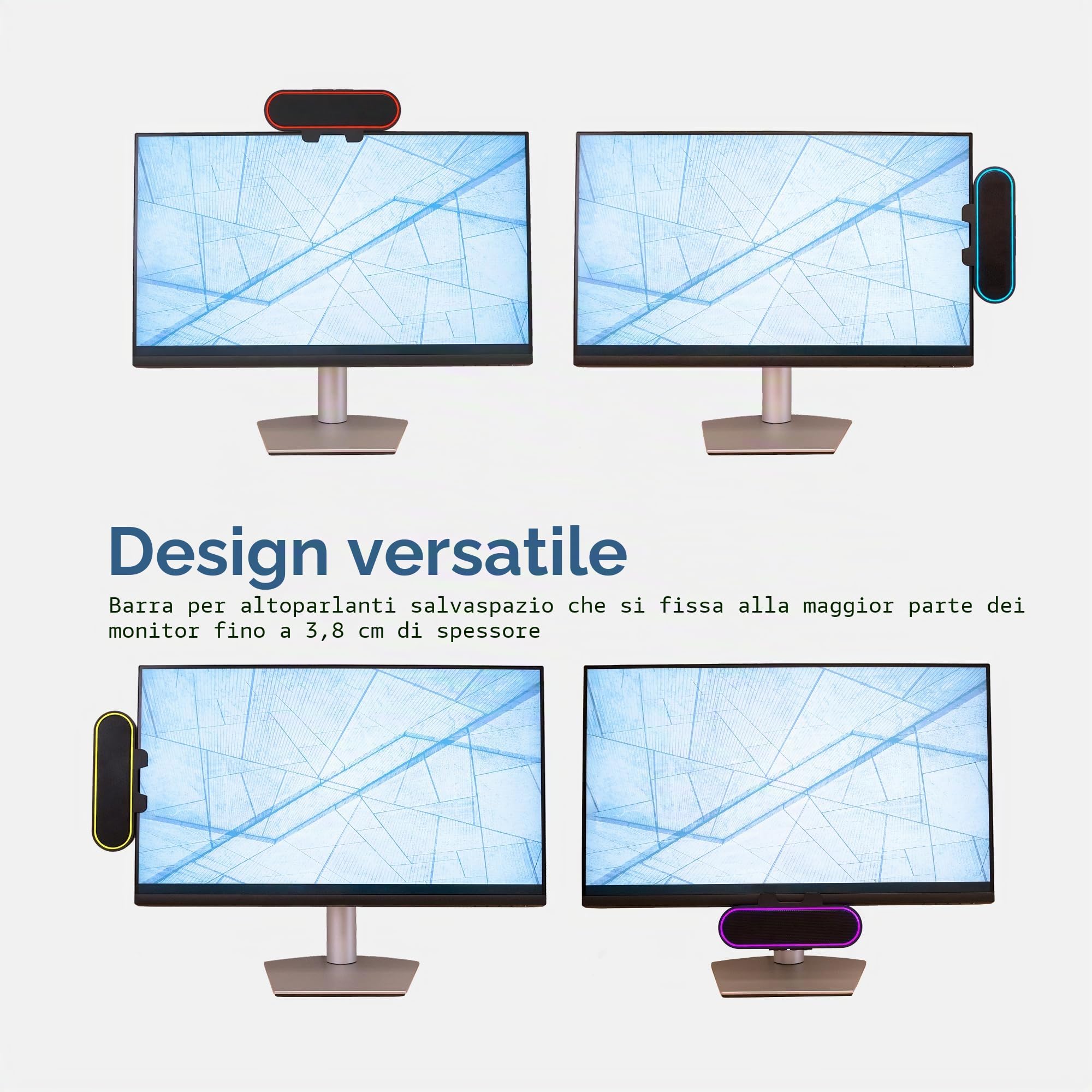 Design versatile

Barra per altoparlanti salvaspazio che si fissa alla maggior parte dei monitor fino a 3,8 cm di spessore